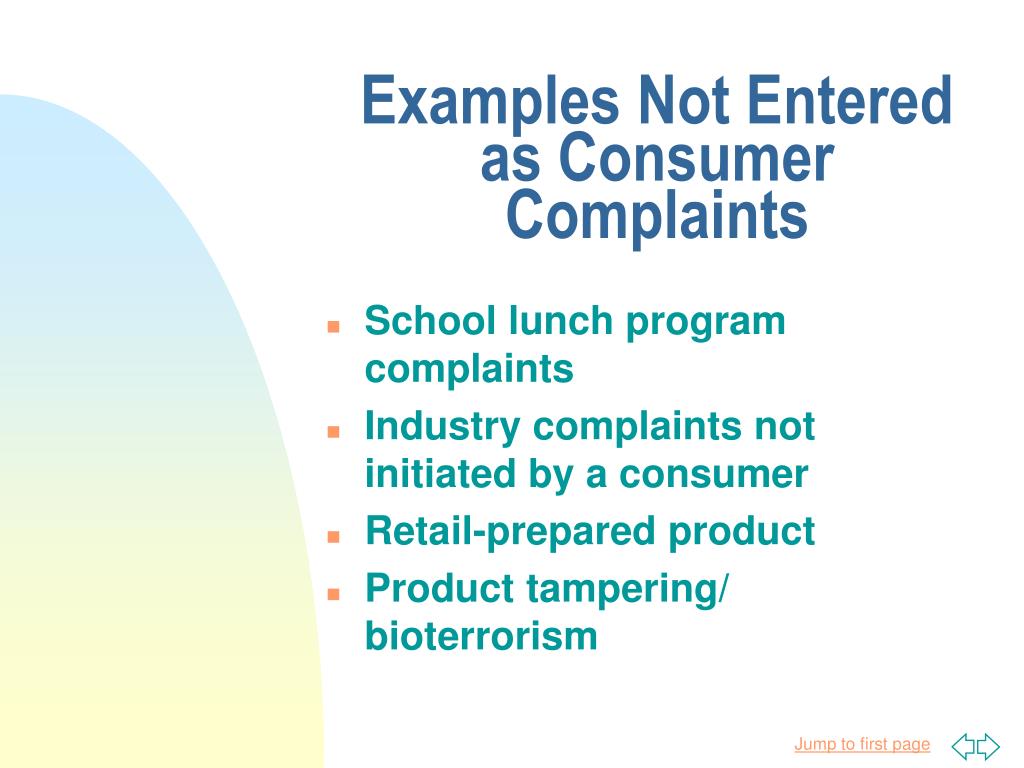 Examples Not Entered as Consumer Complaints

School lunch program complaints
Industry complaints not initiated by a consumer
Retail-prepared product
Product tampering/ bioterrorism

Jump to first page